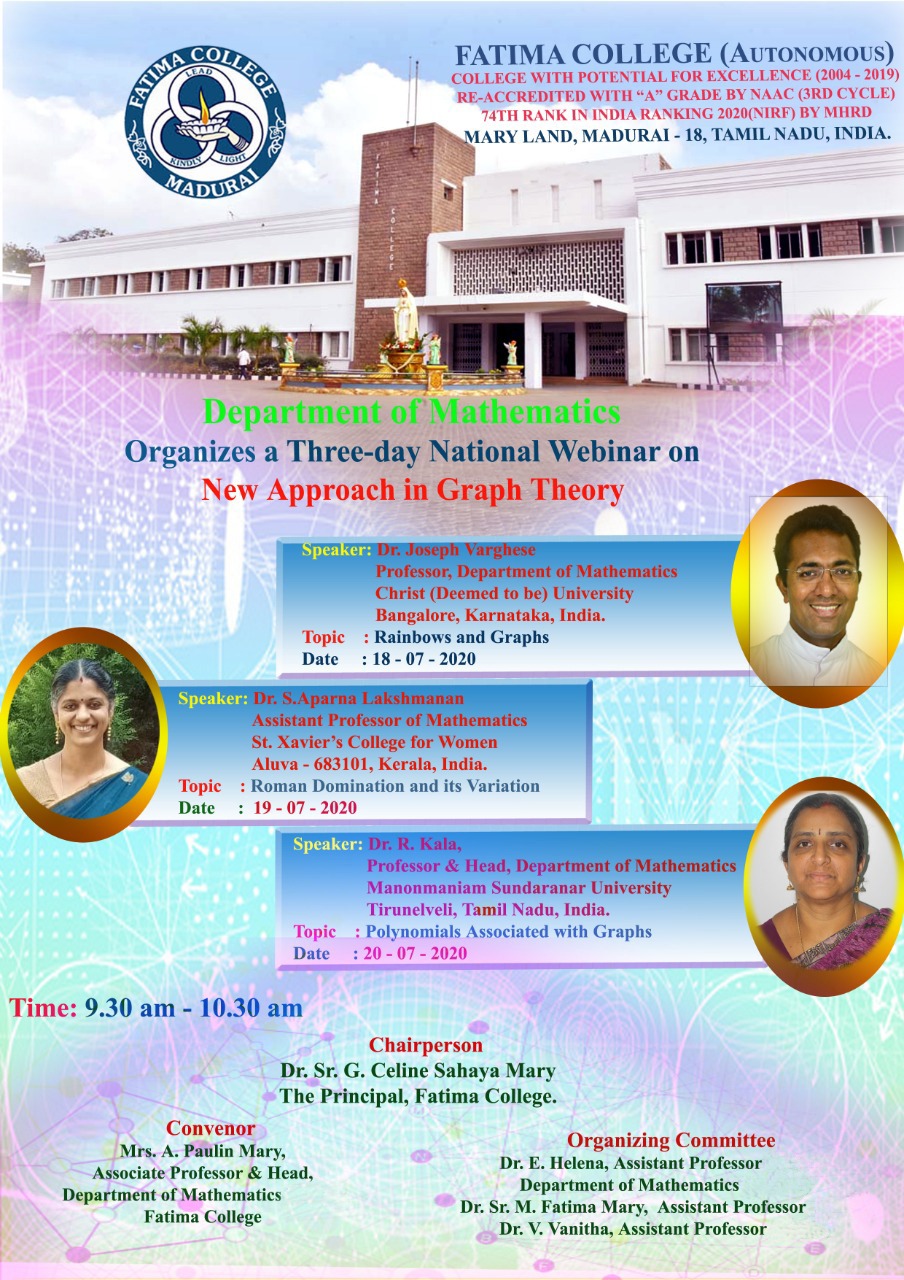 FATIMA COLLEGE
LEAD
KINDLY LIGHT
MADURAI

FATIMA COLLEGE (AUTONOMOUS)
COLLEGE WITH POTENTIAL FOR EXCELLENCE (2004 - 2019)
RE-ACCREDITED WITH "A" GRADE BY NAAC (3RD CYCLE)
74TH RANK IN INDIA RANKING 2020(NIRF) BY MHRD
MARY LAND, MADURAI - 18, TAMIL NADU, INDIA.

FATIMA COLLEGE

Department of Mathematics
Organizes a Three-day National Webinar on
New Approach in Graph Theory

Speaker: Dr. Joseph Varghese
Professor, Department of Mathematics
Christ (Deemed to be) University
Bangalore, Karnataka, India.
Topic : Rainbows and Graphs
Date : 18 - 07 - 2020

Speaker: Dr. S.Aparna Lakshmanan
Assistant Professor of Mathematics
St. Xavier's College for Women
Aluva - 683101, Kerala, India.
Topic : Roman Domination and its Variation
Date : 19 - 07 - 2020

Speaker: Dr. R. Kala,
Professor & Head, Department of Mathematics
Manonmaniam Sundaranar University
Tirunelveli, Tamil Nadu, India.
Topic : Polynomials Associated with Graphs
Date : 20 - 07 - 2020

Time: 9.30 am - 10.30 am

Chairperson
Dr. Sr. G. Celine Sahaya Mary
The Principal, Fatima College.

Convenor
Mrs. A. Paulin Mary,
Associate Professor & Head,
Department of Mathematics
Fatima College

Organizing Committee
Dr. E. Helena, Assistant Professor
Department of Mathematics
Dr. Sr. M. Fatima Mary, Assistant Professor
Dr. V. Vanitha, Assistant Professor